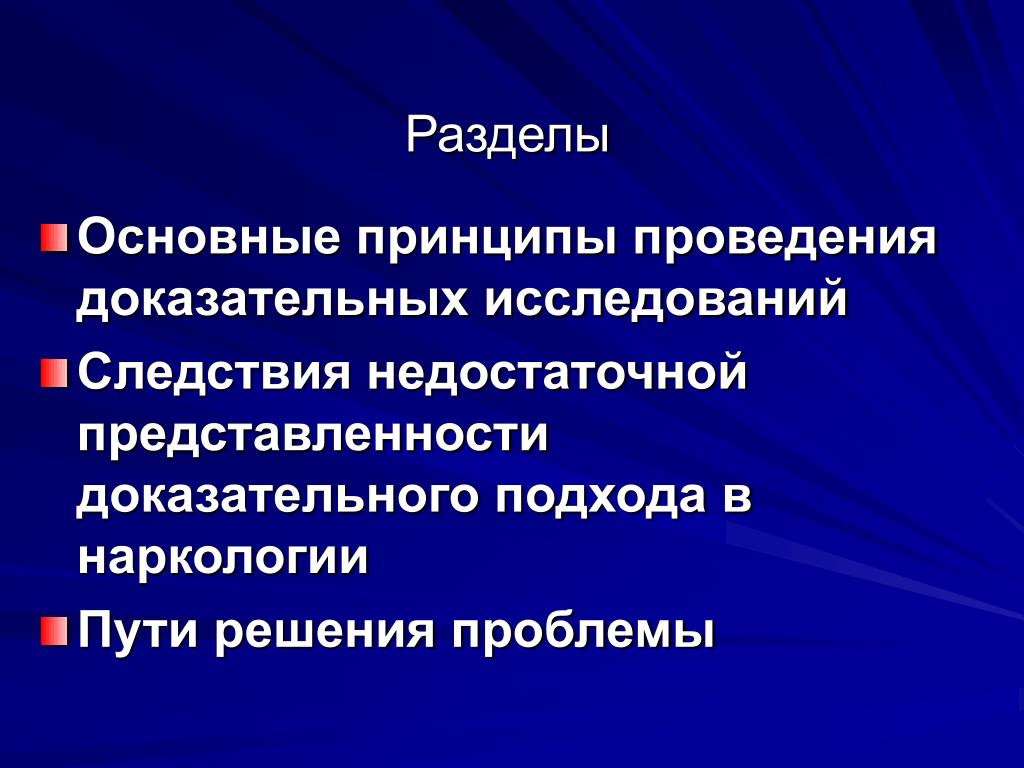 Разделы

Основные принципы проведения доказательных исследований

Следствия недостаточной представленности доказательного подхода в наркологии

Пути решения проблемы